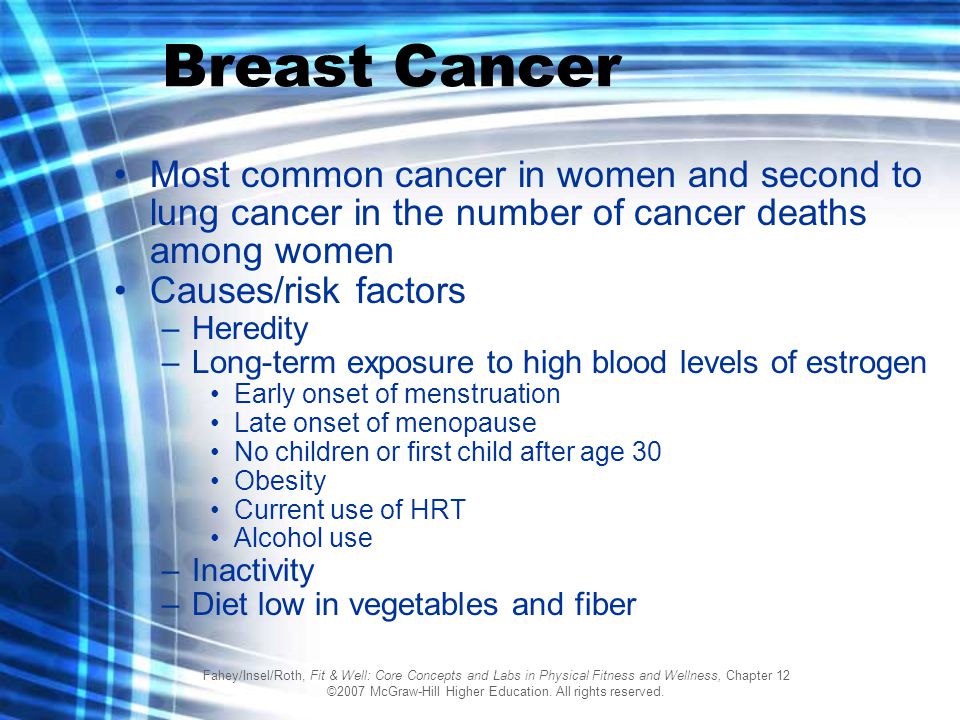 Breast Cancer

• Most common cancer in women and second to lung cancer in the number of cancer deaths among women
• Causes/risk factors
– Heredity
– Long-term exposure to high blood levels of estrogen
• Early onset of menstruation
• Late onset of menopause
• No children or first child after age 30
• Obesity
• Current use of HRT
• Alcohol use
– Inactivity
– Diet low in vegetables and fiber

Fahey/Insel/Roth, Fit & Well: Core Concepts and Labs in Physical Fitness and Wellness, Chapter 12
©2007 McGraw-Hill Higher Education. All rights reserved.